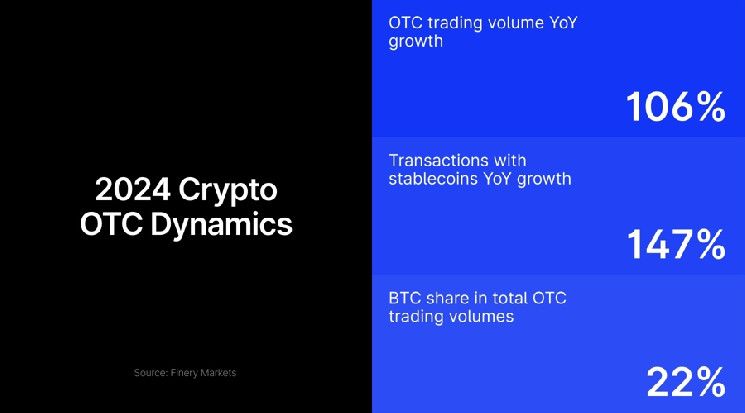 2024 Crypto OTC Dynamics

Source: Finery Markets

OTC trading volume YoY growth

106%

Transactions with stablecoins YoY growth

147%

BTC share in total OTC trading volumes

22%